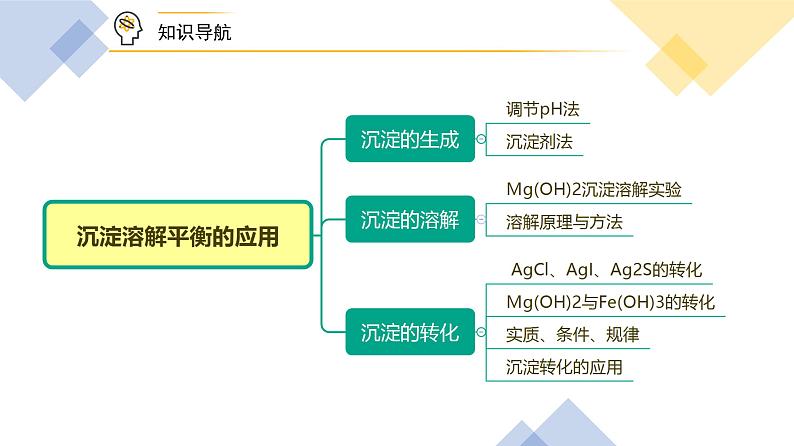 知识导航

沉淀溶解平衡的应用

沉淀的生成
调节pH法
沉淀剂法

沉淀的溶解
Mg(OH)2沉淀溶解实验
溶解原理与方法

沉淀的转化
AgCl、AgI、Ag2S的转化
Mg(OH)2与Fe(OH)3的转化
实质、条件、规律
沉淀转化的应用